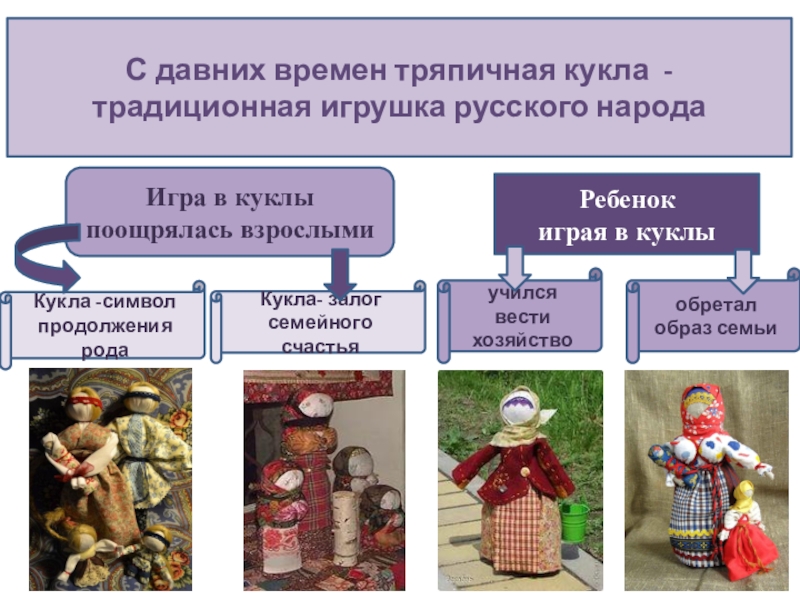 С давних времен тряпичная кукла - традиционная игрушка русского народа

Игра в куклы поощрялась взрослыми

Ребенок играя в куклы

Кукла -символ продолжения рода

Кукла- залог семейного счастья

учился вести хозяйство

обретал образ семьи